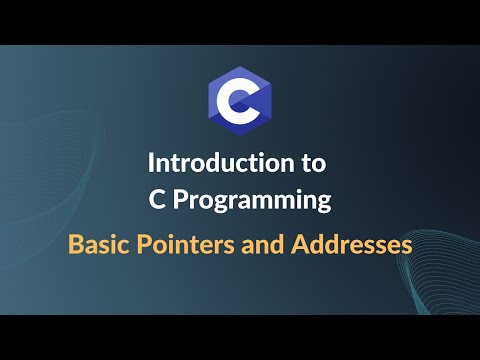 C

Introduction to
C Programming

Basic Pointers and Addresses